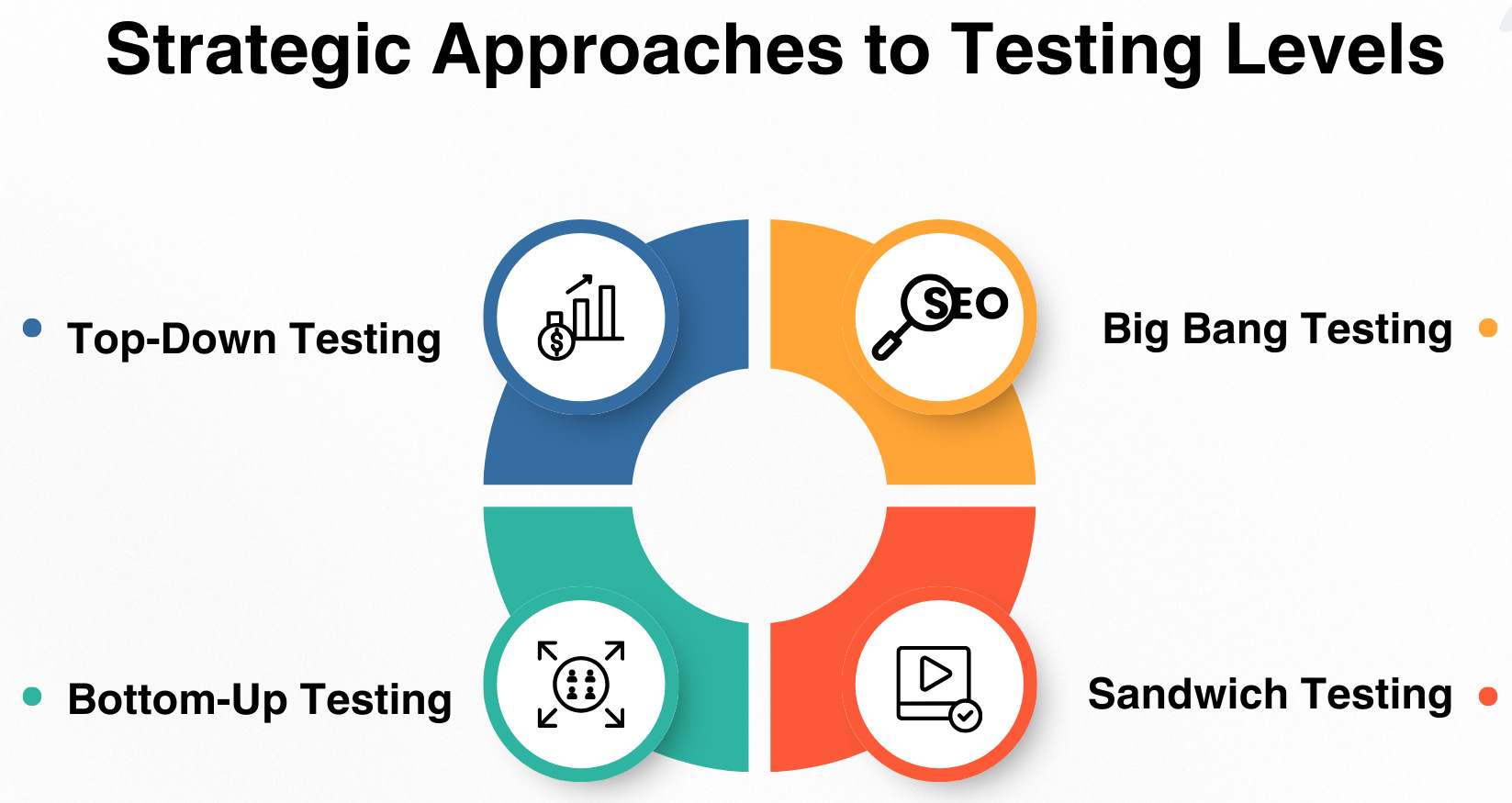 Strategic Approaches to Testing Levels

Top-Down Testing

SEO

Big Bang Testing

Bottom-Up Testing

Sandwich Testing